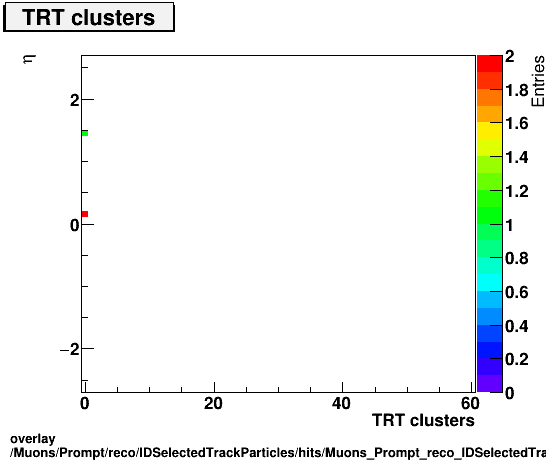 TRT clusters

$\eta$

2
0
−2

0
20
40
60

TRT clusters

2
1.8
1.6
1.4
1.2
1
0.8
0.6
0.4
0.2
0

Entries

overlay
/Muons/Prompt/reco/IDSelectedTrackParticles/hits/Muons_Prompt_reco_IDSelectedTra